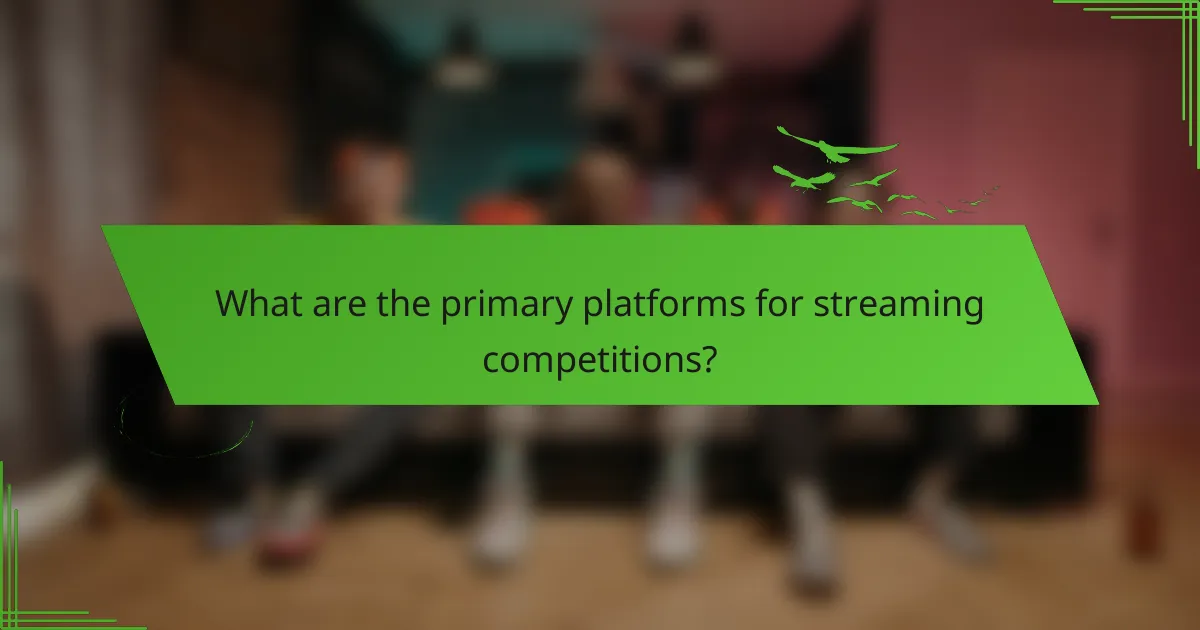 What are the primary platforms for streaming competitions?